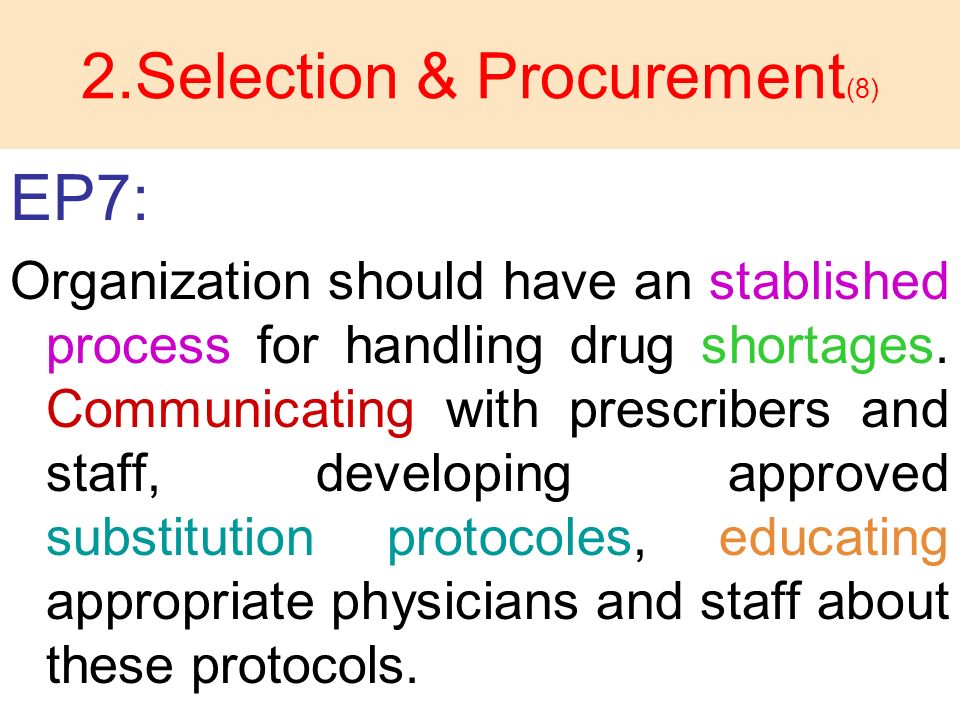 2.Selection & Procurement(8)

EP7:

Organization should have an stablished process for handling drug shortages. Communicating with prescribers and staff, developing approved substitution protocoles, educating appropriate physicians and staff about these protocols.